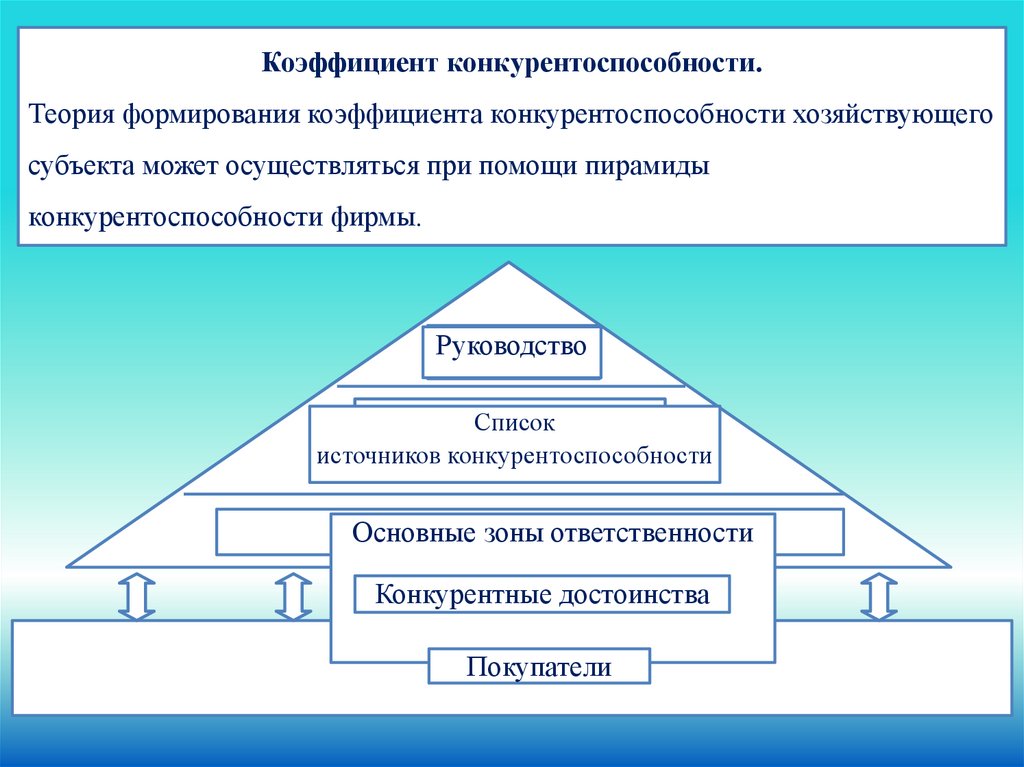 Коэффициент конкурентоспособности.

Теория формирования коэффициента конкурентоспособности хозяйствующего субъекта может осуществляться при помощи пирамиды конкурентоспособности фирмы.

Руководство

Список источников конкурентоспособности

Основные зоны ответственности

Конкурентные достоинства

Покупатели